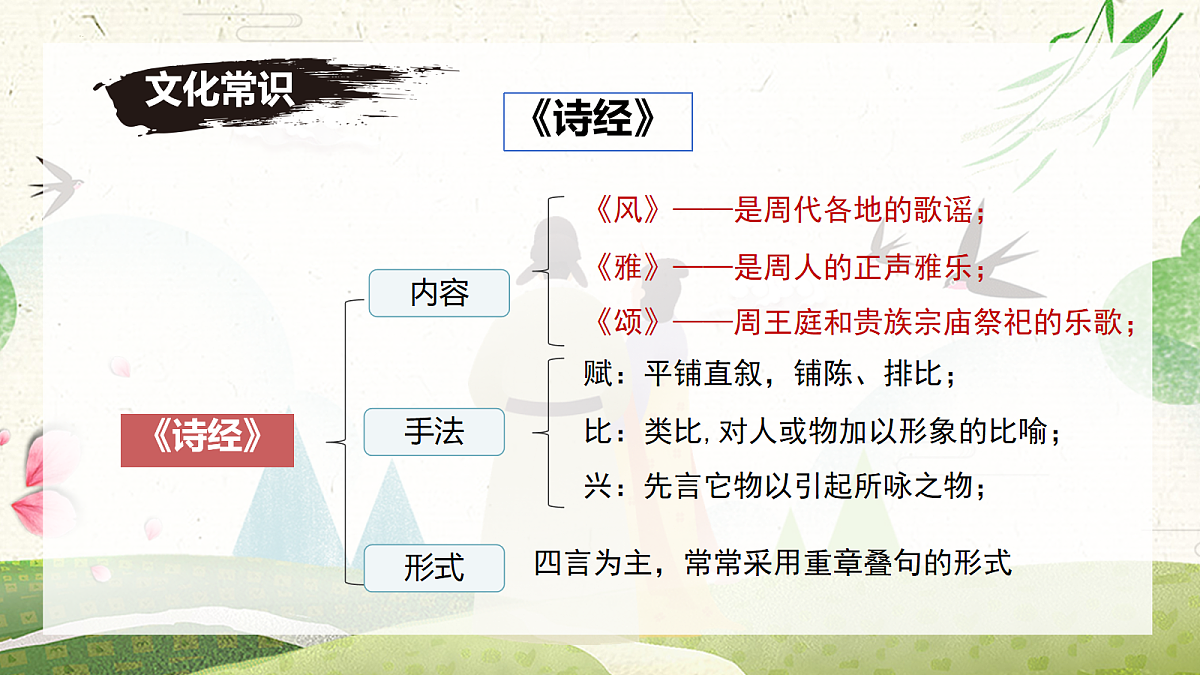 文化常识

《诗经》

《诗经》

内容

《风》——是周代各地的歌谣；

《雅》——是周人的正声雅乐；

《颂》——周王庭和贵族宗庙祭祀的乐歌；

手法

赋：平铺直叙，铺陈、排比；

比：类比，对人或物加以形象的比喻；

兴：先言它物以引起所咏之物；

形式

四言为主，常常采用重章叠句的形式